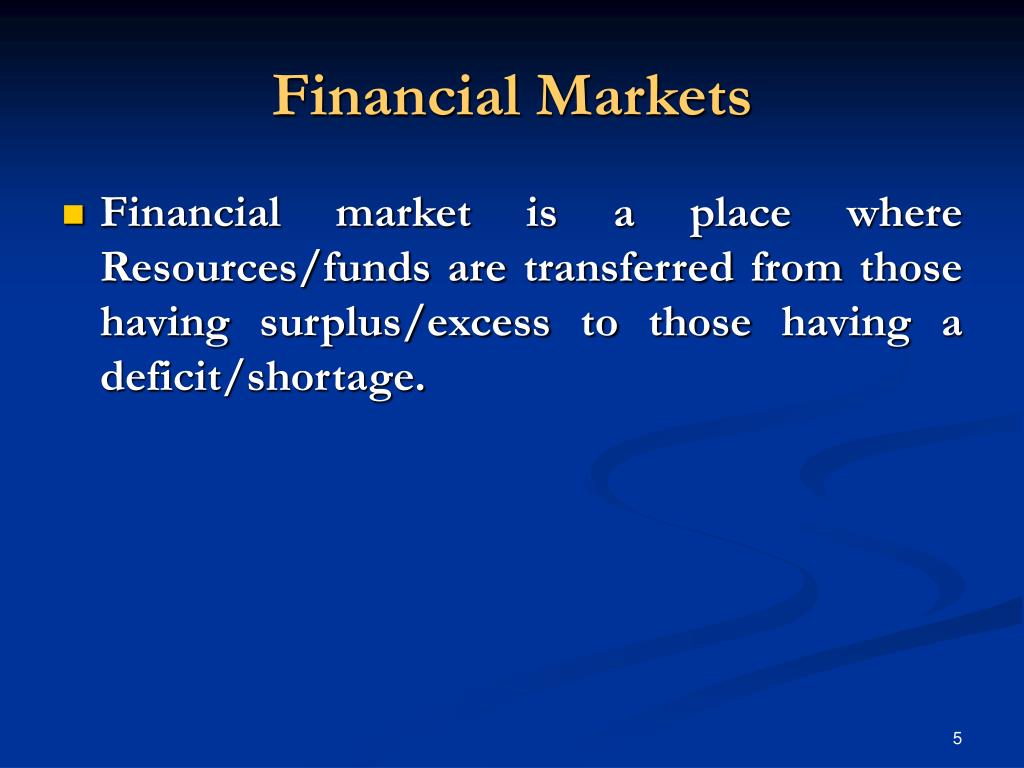 Financial Markets

Financial market is a place where Resources/funds are transferred from those having surplus/excess to those having a deficit/shortage.

5